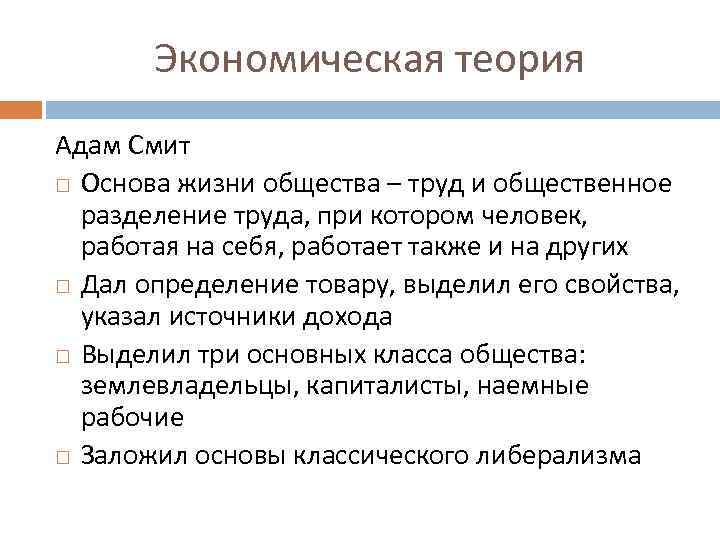 Экономическая теория

Адам Смит

□ Основа жизни общества – труд и общественное разделение труда, при котором человек, работая на себя, работает также и на других

□ Дал определение товару, выделил его свойства, указал источники дохода

□ Выделил три основных класса общества: землевладельцы, капиталисты, наемные рабочие

□ Заложил основы классического либерализма